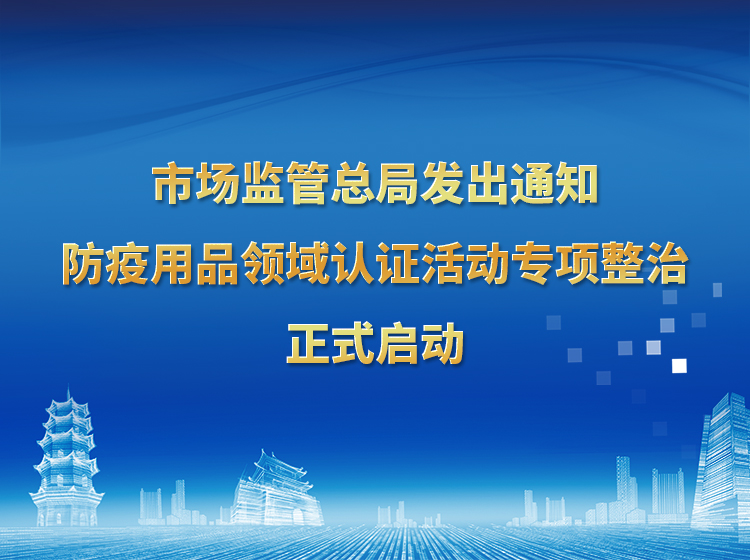 市场监管总局发出通知
防疫用品领域认证活动专项整治
正式启动